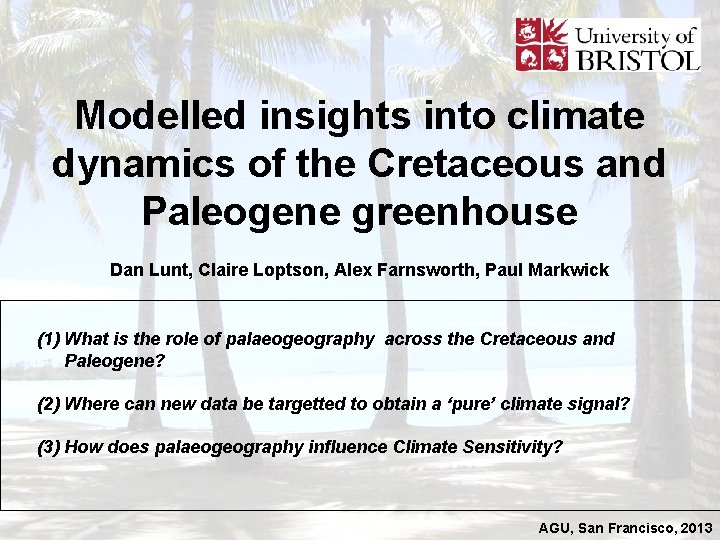 University of BRISTOL

Modelled insights into climate dynamics of the Cretaceous and Paleogene greenhouse

Dan Lunt, Claire Loptson, Alex Farnsworth, Paul Markwick

(1) What is the role of palaeogeography across the Cretaceous and Paleogene?

(2) Where can new data be targetted to obtain a 'pure' climate signal?

(3) How does palaeogeography influence Climate Sensitivity?

AGU, San Francisco, 2013